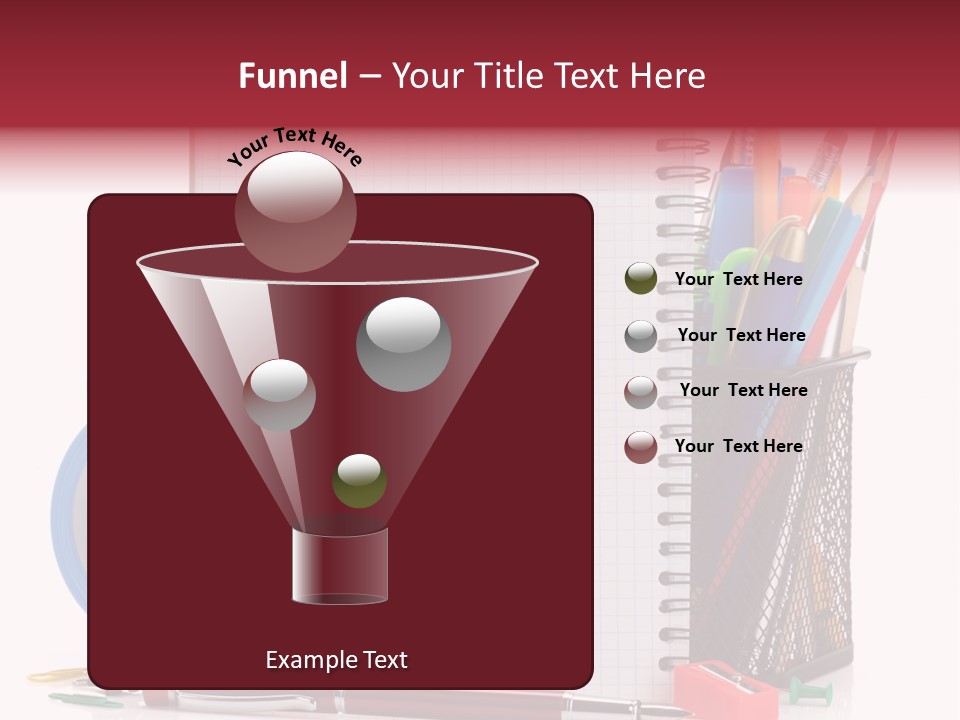 Funnel – Your Title Text Here

Your Text Here

Your Text Here

Your Text Here

Your Text Here

Your Text Here

Example Text